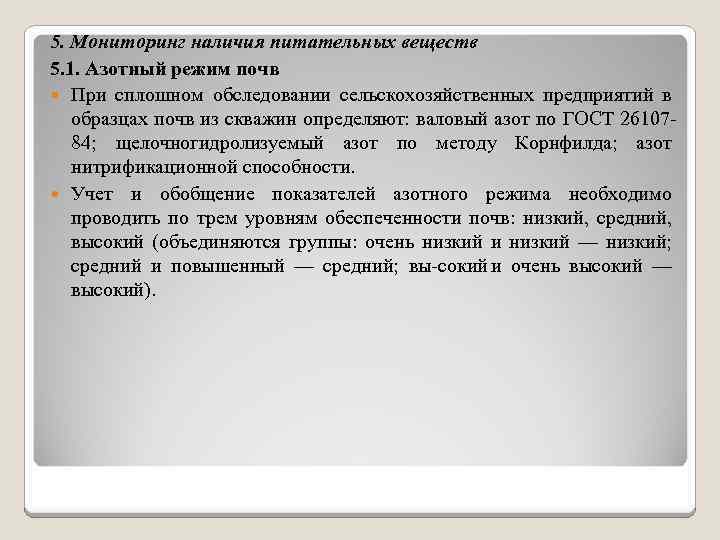 5. Мониторинг наличия питательных веществ

5.1. Азотный режим почв

При сплошном обследовании сельскохозяйственных предприятий в образцах почв из скважин определяют: валовый азот по ГОСТ 26107-84; щелочногидролизуемый азот по методу Корнфилда; азот нитрификационной способности.

Учет и обобщение показателей азотного режима необходимо проводить по трем уровням обеспеченности почв: низкий, средний, высокий (объединяются группы: очень низкий и низкий — низкий; средний и повышенный — средний; вы-сокий и очень высокий — высокий).